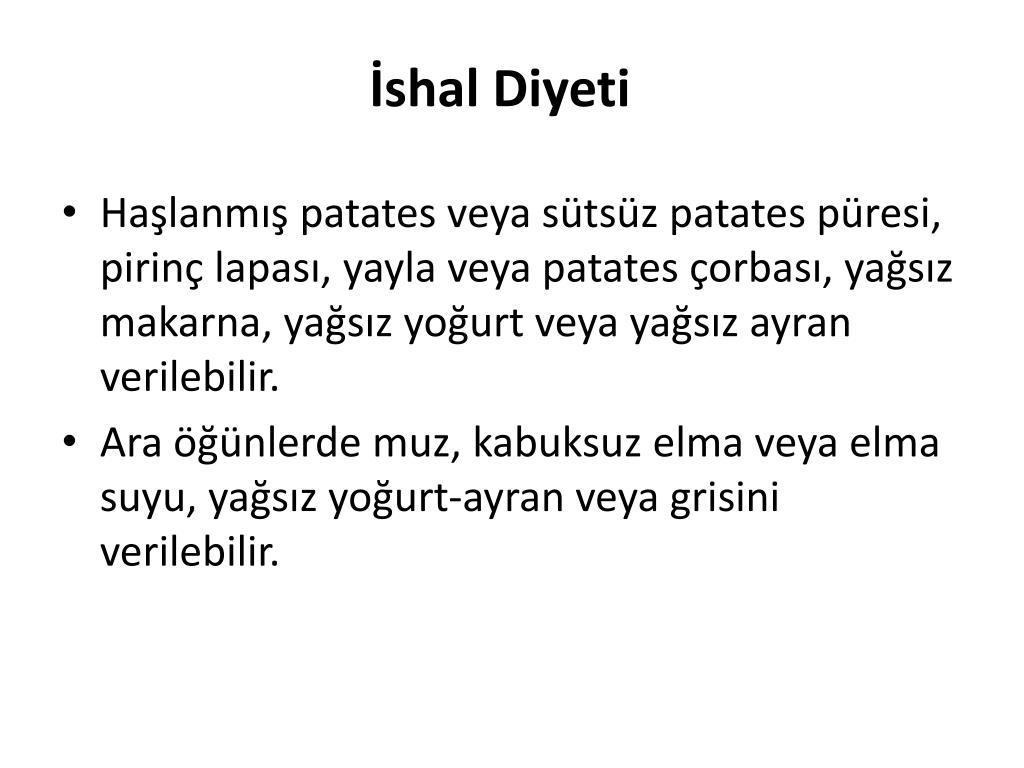 İshal Diyeti

• Haşlanmış patates veya sütsüz patates püresi, pirinç lapası, yayla veya patates çorbası, yağsız makarna, yağsız yoğurt veya yağsız ayran verilebilir.
• Ara öğünlerde muz, kabuksuz elma veya elma suyu, yağsız yoğurt-ayran veya grisini verilebilir.